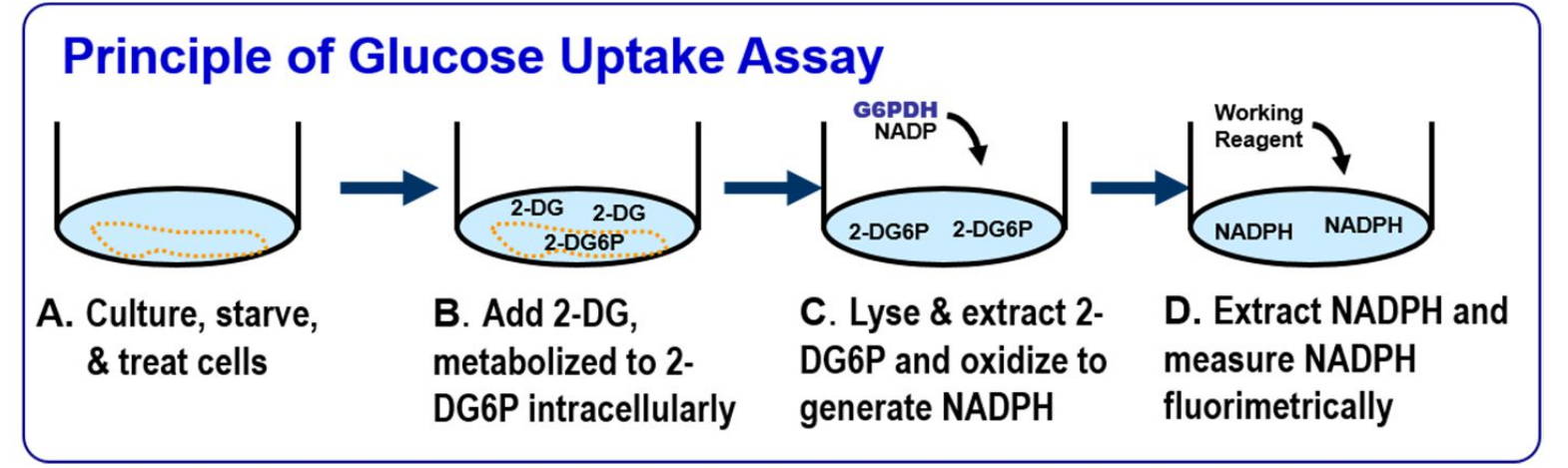 Principle of Glucose Uptake Assay

2-DG 2-DG
2-DG6P

G6PDH
NADP

2-DG6P 2-DG6P

Working Reagent

NADPH NADPH

A. Culture, starve, & treat cells

B. Add 2-DG, metabolized to 2-DG6P intracellularly

C. Lyse & extract 2-DG6P and oxidize to generate NADPH

D. Extract NADPH and measure NADPH fluorimetrically